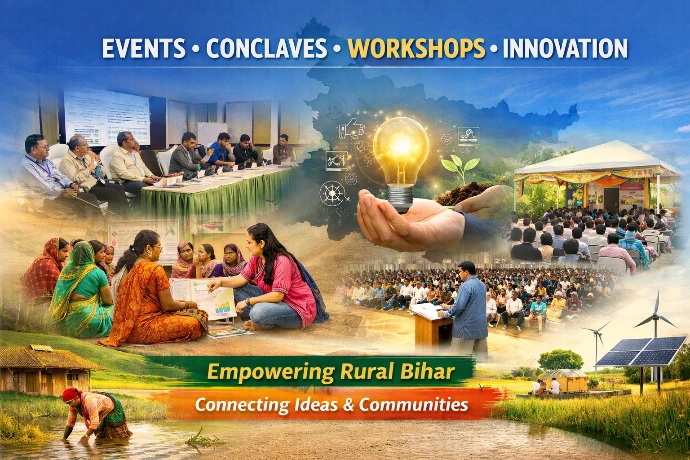 EVENTS • CONCLAVES • WORKSHOPS • INNOVATION

Empowering Rural Bihar

Connecting Ideas & Communities